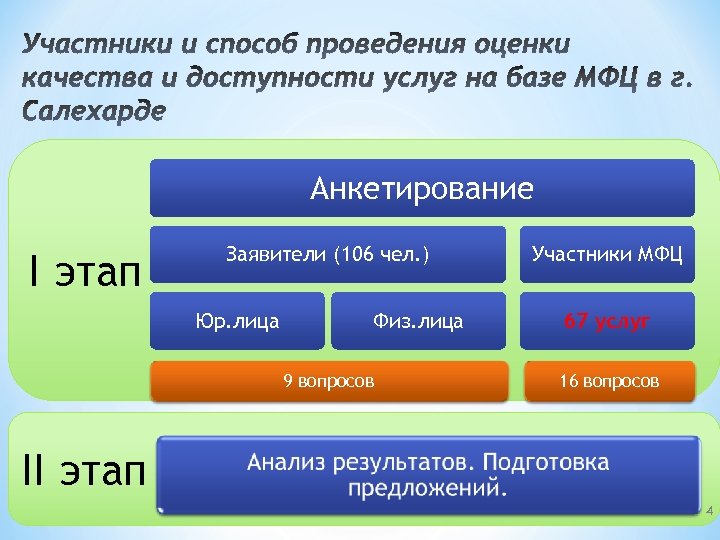 Участники и способ проведения оценки качества и доступности услуг на базе МФЦ в г. Салехарде

I этап

Анкетирование

Заявители (106 чел.)

Участники МФЦ

Юр.лица

Физ.лица

67 услуг

9 вопросов

16 вопросов

II этап

Анализ результатов. Подготовка предложений.

4